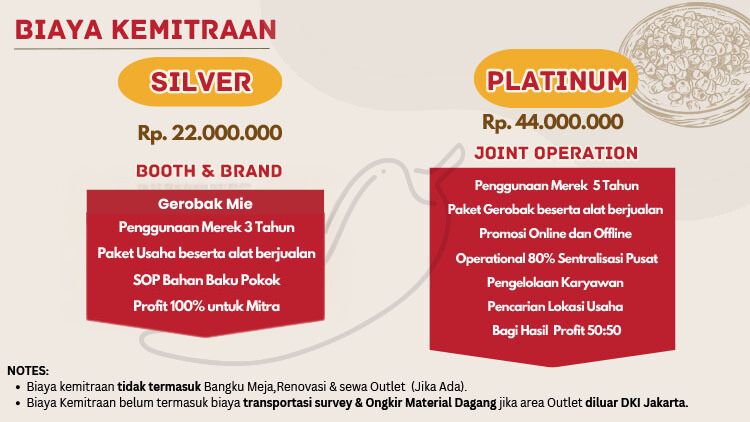 BIAYA KEMITRAAN

SILVER

Rp. 22.000.000

BOOTH & BRAND

Gerobak Mie
Penggunaan Merek 3 Tahun
Paket Usaha beserta alat berjualan
SOP Bahan Baku Pokok
Profit 100% untuk Mitra

PLATINUM

Rp. 44.000.000

JOINT OPERATION

Penggunaan Merek 5 Tahun
Paket Gerobak beserta alat berjualan
Promosi Online dan Offline
Operational 80% Sentralisasi Pusat
Pengelolaan Karyawan
Pencarian Lokasi Usaha
Bagi Hasil Profit 50:50

NOTES:
• Biaya kemitraan tidak termasuk Bangku Meja,Renovasi & sewa Outlet (Jika Ada).
• Biaya Kemitraan belum termasuk biaya transportasi survey & Ongkir Material Dagang jika area Outlet diluar DKI Jakarta.